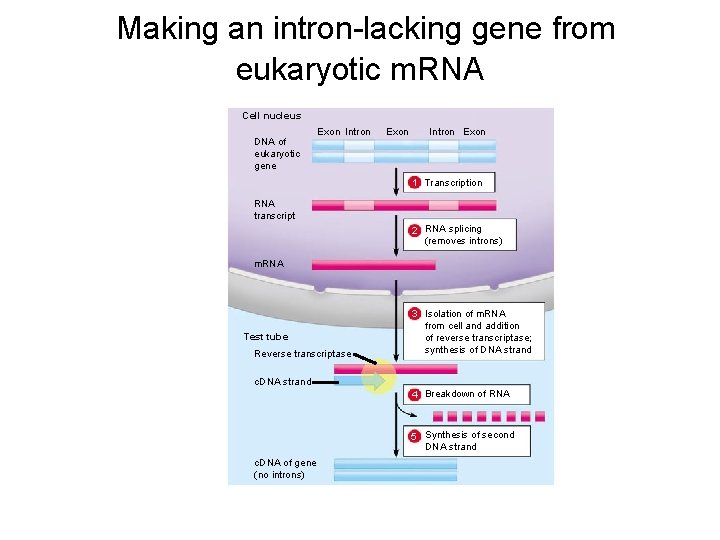 Making an intron-lacking gene from eukaryotic mRNA

Cell nucleus

Exon Intron Exon Intron Exon

DNA of eukaryotic gene

1 Transcription

RNA transcript

2 RNA splicing (removes introns)

mRNA

3 Isolation of mRNA from cell and addition of reverse transcriptase; synthesis of DNA strand

Test tube

Reverse transcriptase

cDNA strand

4 Breakdown of RNA

5 Synthesis of second DNA strand

cDNA of gene (no introns)